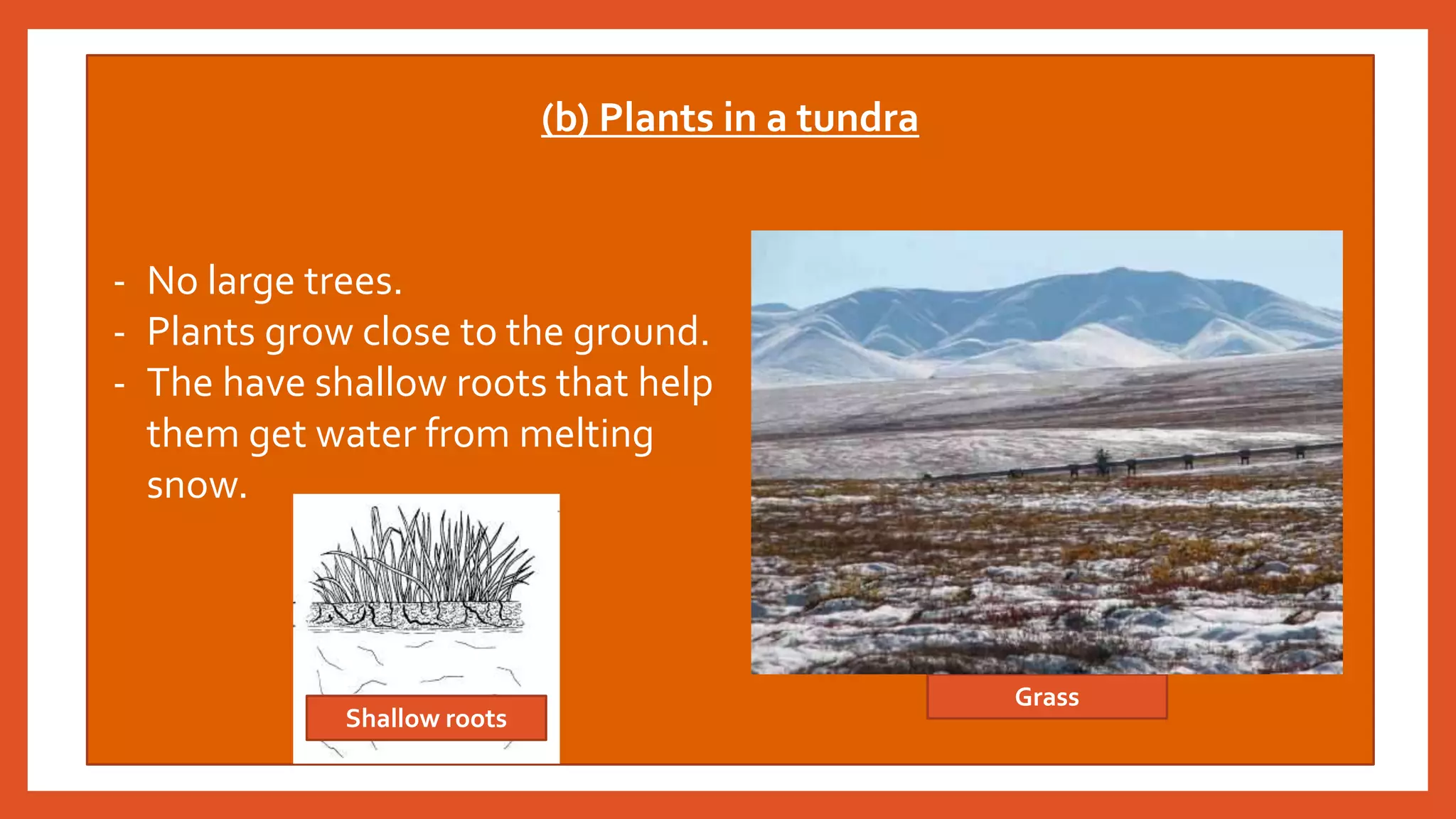 (b) Plants in a tundra

- No large trees.
- Plants grow close to the ground.
- The have shallow roots that help them get water from melting snow.

Shallow roots

Grass